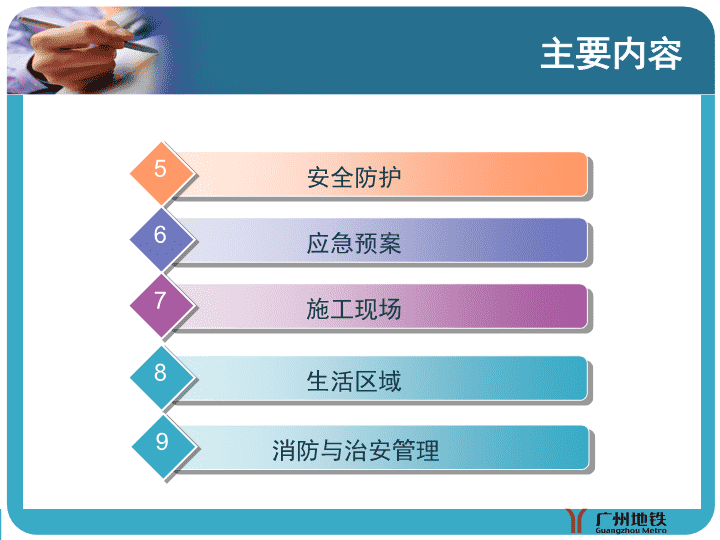 主要内容

5 安全防护

6 应急预案

7 施工现场

8 生活区域

9 消防与治安管理

广州地铁
Guangzhou Metro